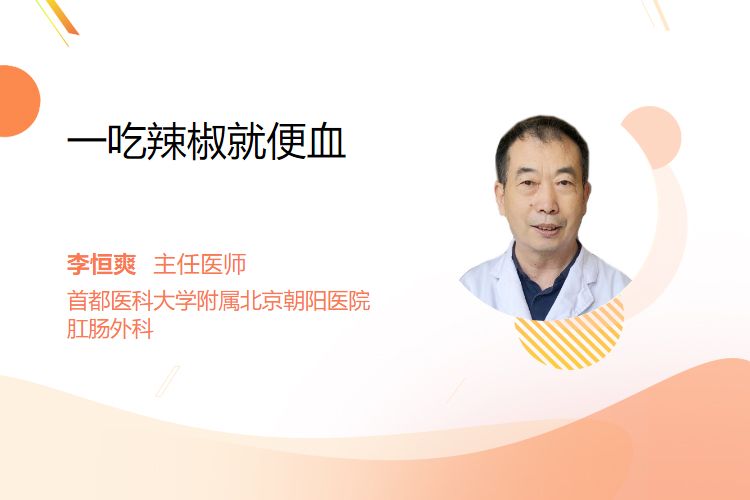 一吃辣椒就便血

李恒爽 主任医师
首都医科大学附属北京朝阳医院
肛肠外科